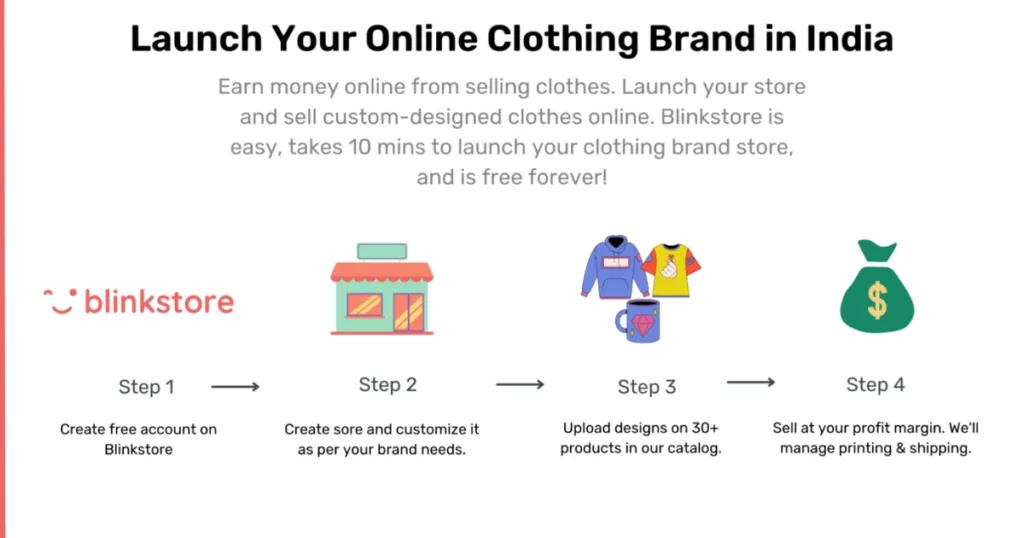 Launch Your Online Clothing Brand in India

Earn money online from selling clothes. Launch your store and sell custom-designed clothes online. Blinkstore is easy, takes 10 mins to launch your clothing brand store, and is free forever!

blinkstore

$

Step 1

Create free account on Blinkstore

Step 2

Create sore and customize it as per your brand needs.

Step 3

Upload designs on 30+ products in our catalog.

Step 4

Sell at your profit margin. We'll manage printing & shipping.